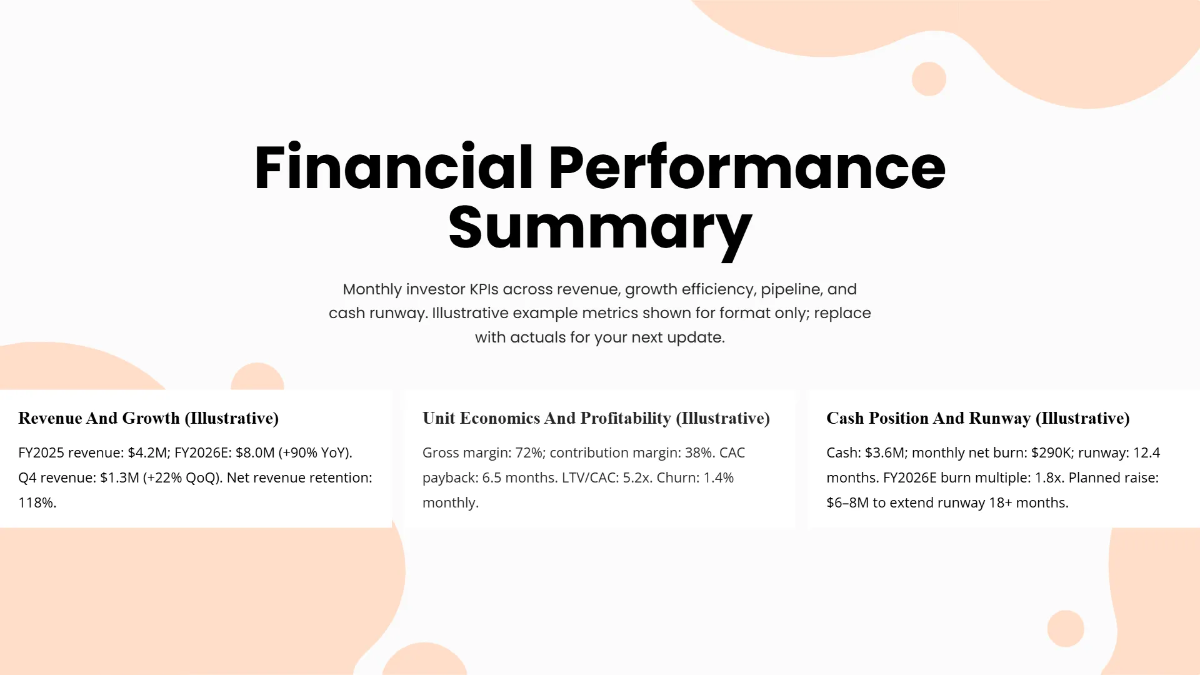 Financial Performance Summary

Monthly investor KPIs across revenue, growth efficiency, pipeline, and cash runway. Illustrative example metrics shown for format only; replace with actuals for your next update.

Revenue And Growth (Illustrative)

FY2025 revenue: \$4.2M; FY2026E: \$8.0M (+90% YoY). Q4 revenue: \$1.3M (+22% QoQ). Net revenue retention: 118%.

Unit Economics And Profitability (Illustrative)

Gross margin: 72%; contribution margin: 38%. CAC payback: 6.5 months. LTV/CAC: 5.2x. Churn: 1.4% monthly.

Cash Position And Runway (Illustrative)

Cash: \$3.6M; monthly net burn: \$290K; runway: 12.4 months. FY2026E burn multiple: 1.8x. Planned raise: \$6–8M to extend runway 18+ months.